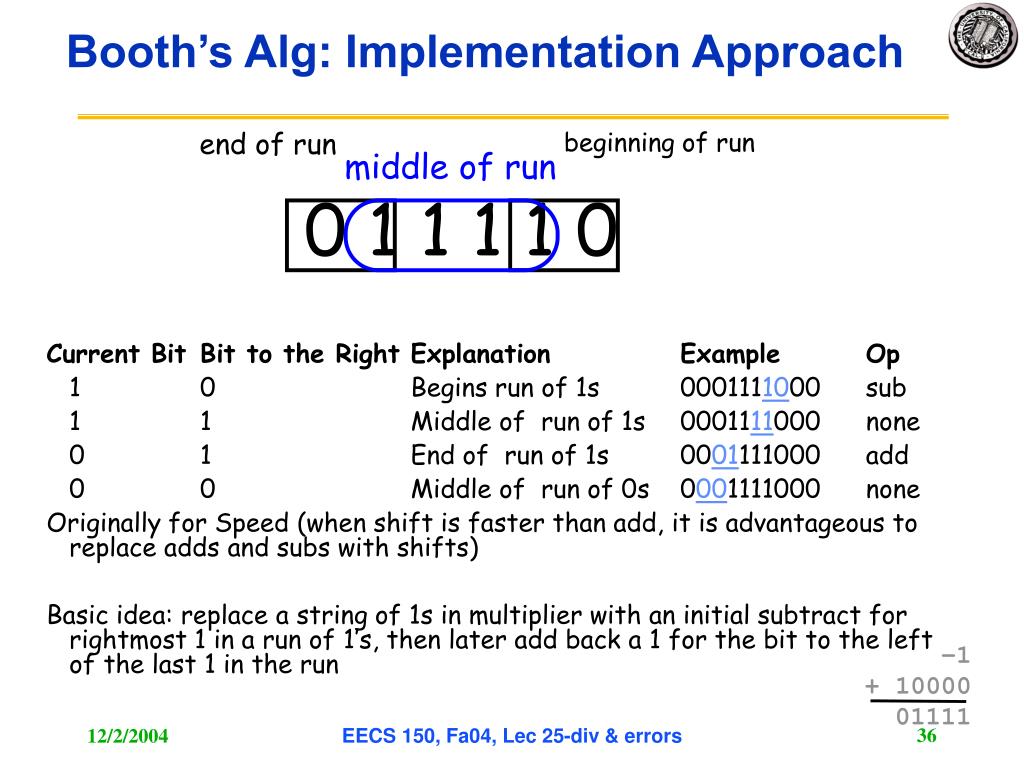 Booth's Alg: Implementation Approach

end of run middle of run beginning of run

0 1 1 1 1 0

| Current Bit | Bit to the Right | Explanation | Example | Op |
|---|---|---|---|---|
| 1 | 0 | Begins run of 1s | 0001111000 | sub |
| 1 | 1 | Middle of run of 1s | 0001111000 | none |
| 0 | 1 | End of run of 1s | 0001111000 | add |
| 0 | 0 | Middle of run of 0s | 0001111000 | none |

Originally for Speed (when shift is faster than add, it is advantageous to replace adds and subs with shifts)

Basic idea: replace a string of 1s in multiplier with an initial subtract for rightmost 1 in a run of 1's, then later add back a 1 for the bit to the left of the last 1 in the run

–1
+ 10000
01111

12/2/2004 EECS 150, Fa04, Lec 25-div & errors 36